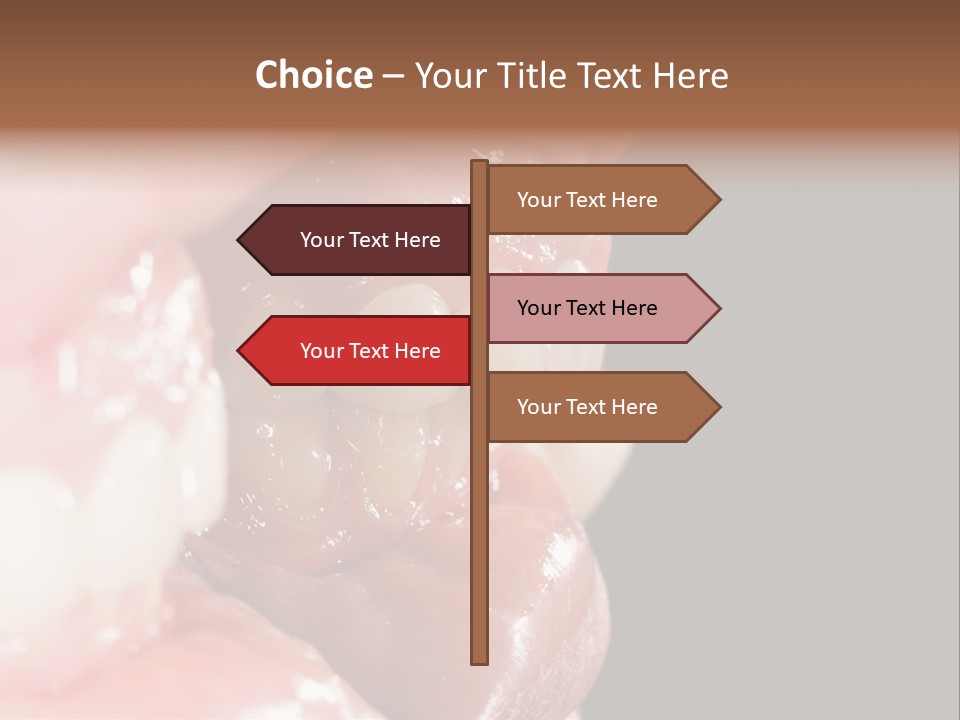 Choice – Your Title Text Here

Your Text Here

Your Text Here

Your Text Here

Your Text Here

Your Text Here